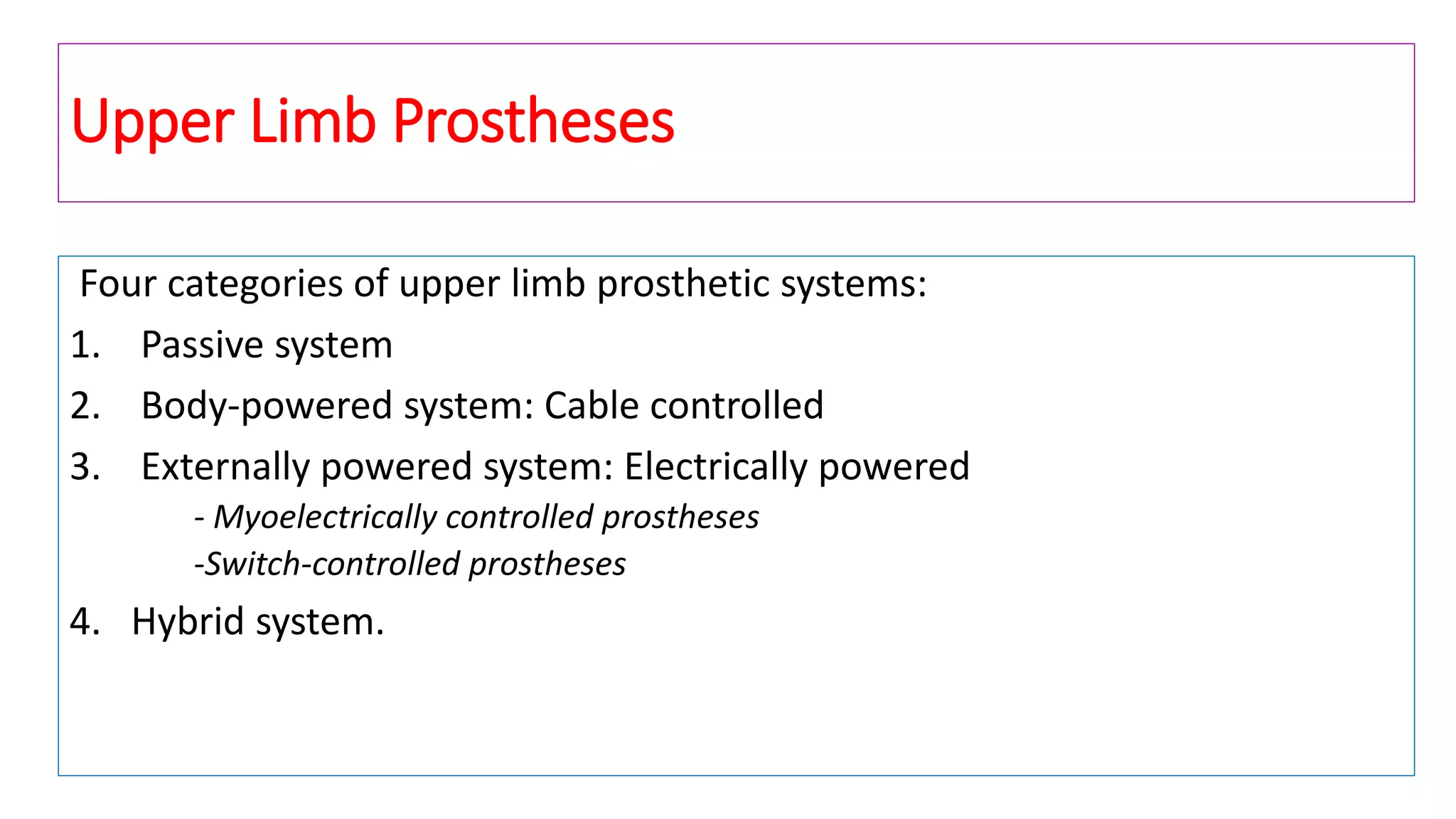 Upper Limb Prostheses

Four categories of upper limb prosthetic systems:

1. Passive system

2. Body-powered system: Cable controlled

3. Externally powered system: Electrically powered

- Myoelectrically controlled prostheses

-Switch-controlled prostheses

4. Hybrid system.